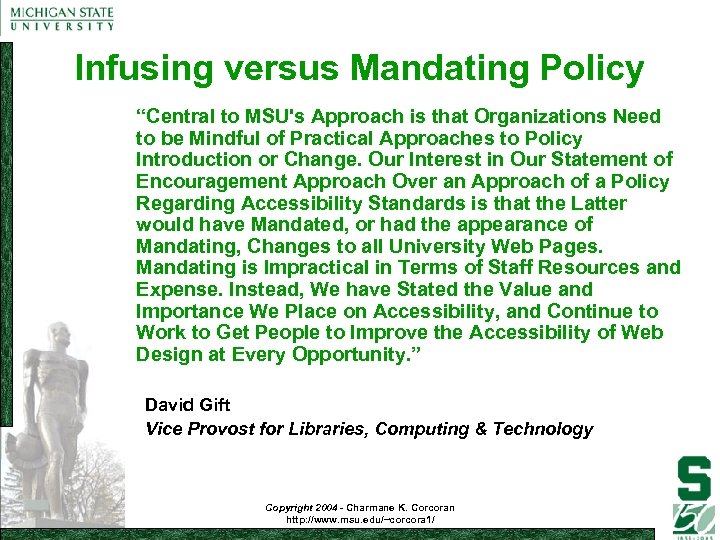 MICHIGAN STATE
UNIVERSITY

Infusing versus Mandating Policy

“Central to MSU's Approach is that Organizations Need to be Mindful of Practical Approaches to Policy Introduction or Change. Our Interest in Our Statement of Encouragement Approach Over an Approach of a Policy Regarding Accessibility Standards is that the Latter would have Mandated, or had the appearance of Mandating, Changes to all University Web Pages. Mandating is Impractical in Terms of Staff Resources and Expense. Instead, We have Stated the Value and Importance We Place on Accessibility, and Continue to Work to Get People to Improve the Accessibility of Web Design at Every Opportunity.”

David Gift
Vice Provost for Libraries, Computing & Technology

Copyright 2004 - Charmane K. Corcoran
http://www.msu.edu/~corcora1/

S
150
1855-2005